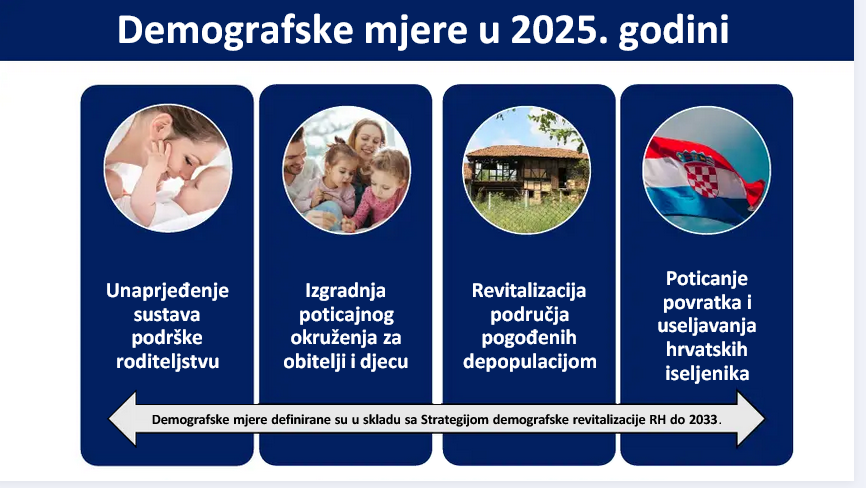 Demografske mjere u 2025. godini

Unaprjeđenje sustava podrške roditeljstvu

Izgradnja poticajnog okruženja za obitelji i djecu

Revitalizacija područja pogođenih depopulacijom

Poticanje povratka i useljavanja hrvatskih iseljenika

Demografske mjere definirane su u skladu sa Strategijom demografske revitalizacije RH do 2033.